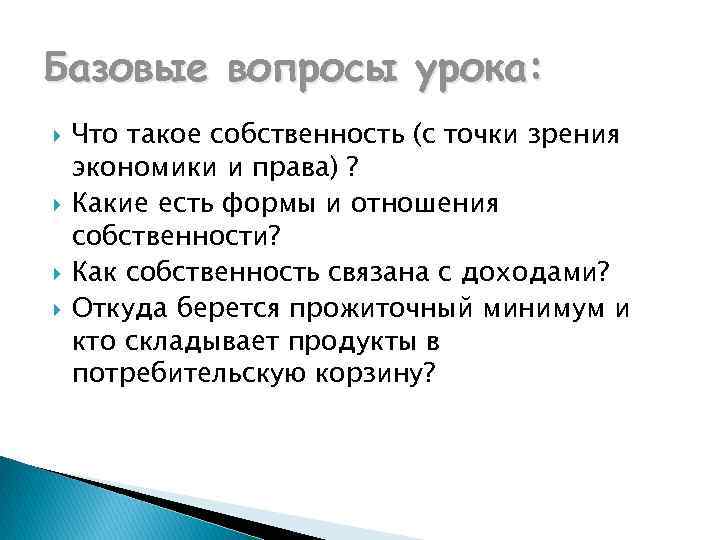 Базовые вопросы урока:

Что такое собственность (с точки зрения экономики и права) ?

Какие есть формы и отношения собственности?

Как собственность связана с доходами?

Откуда берется прожиточный минимум и кто складывает продукты в потребительскую корзину?